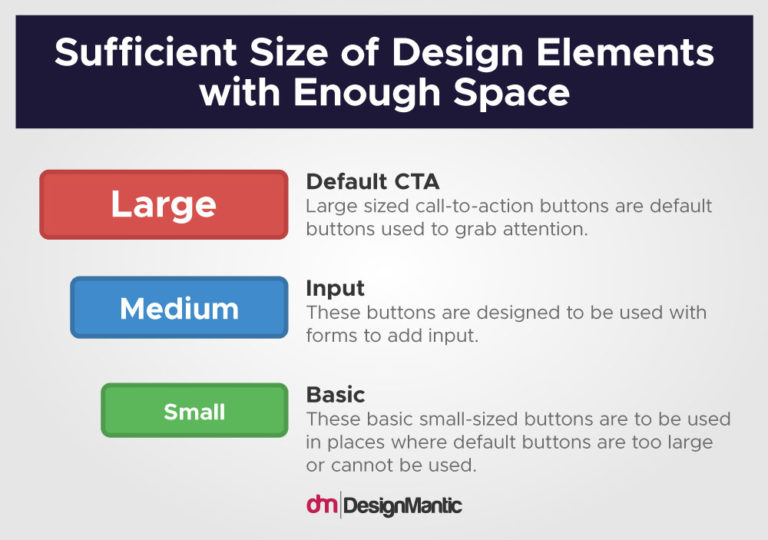 Sufficient Size of Design Elements with Enough Space

Large

Default CTA
Large sized call-to-action buttons are default buttons used to grab attention.

Medium

Input
These buttons are designed to be used with forms to add input.

Small

Basic
These basic small-sized buttons are to be used in places where default buttons are too large or cannot be used.

dm DesignMantic